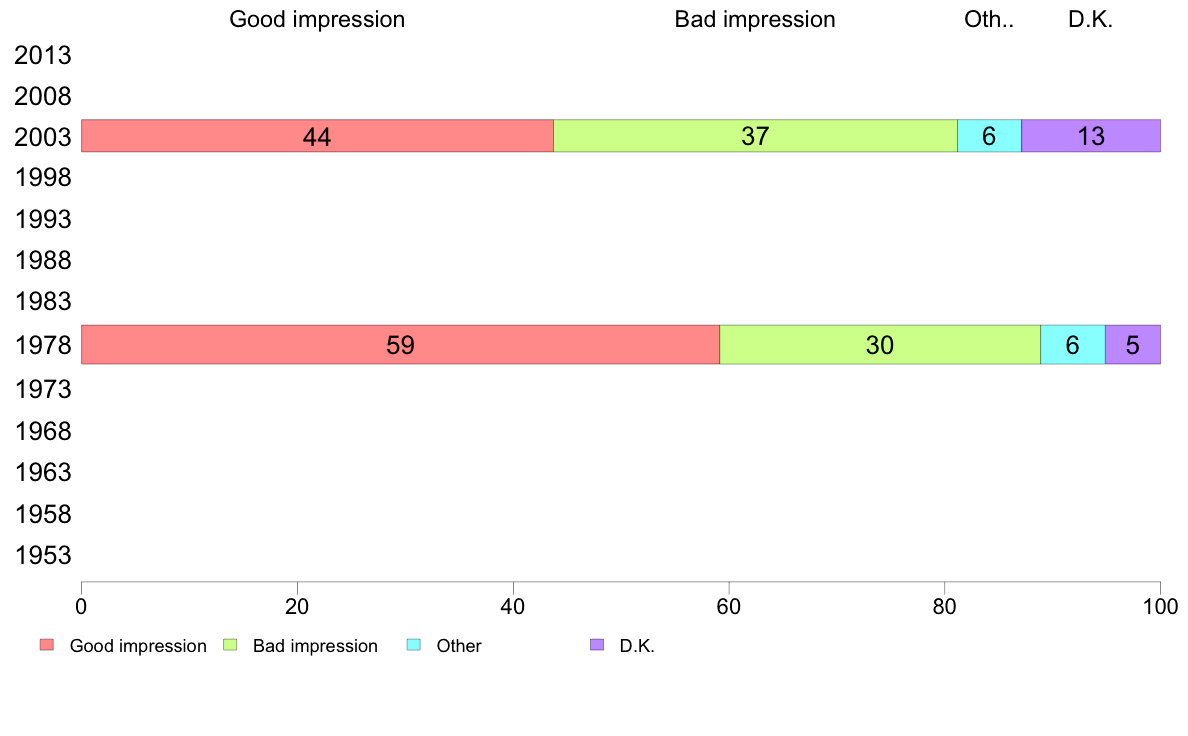 Good impression Bad impression Oth.. D.K.

2013
2008
2003 44 37 6 13
1998
1993
1988
1983
1978 59 30 6 5
1973
1968
1963
1958
1953

0 20 40 60 80 100

Good impression Bad impression Other D.K.